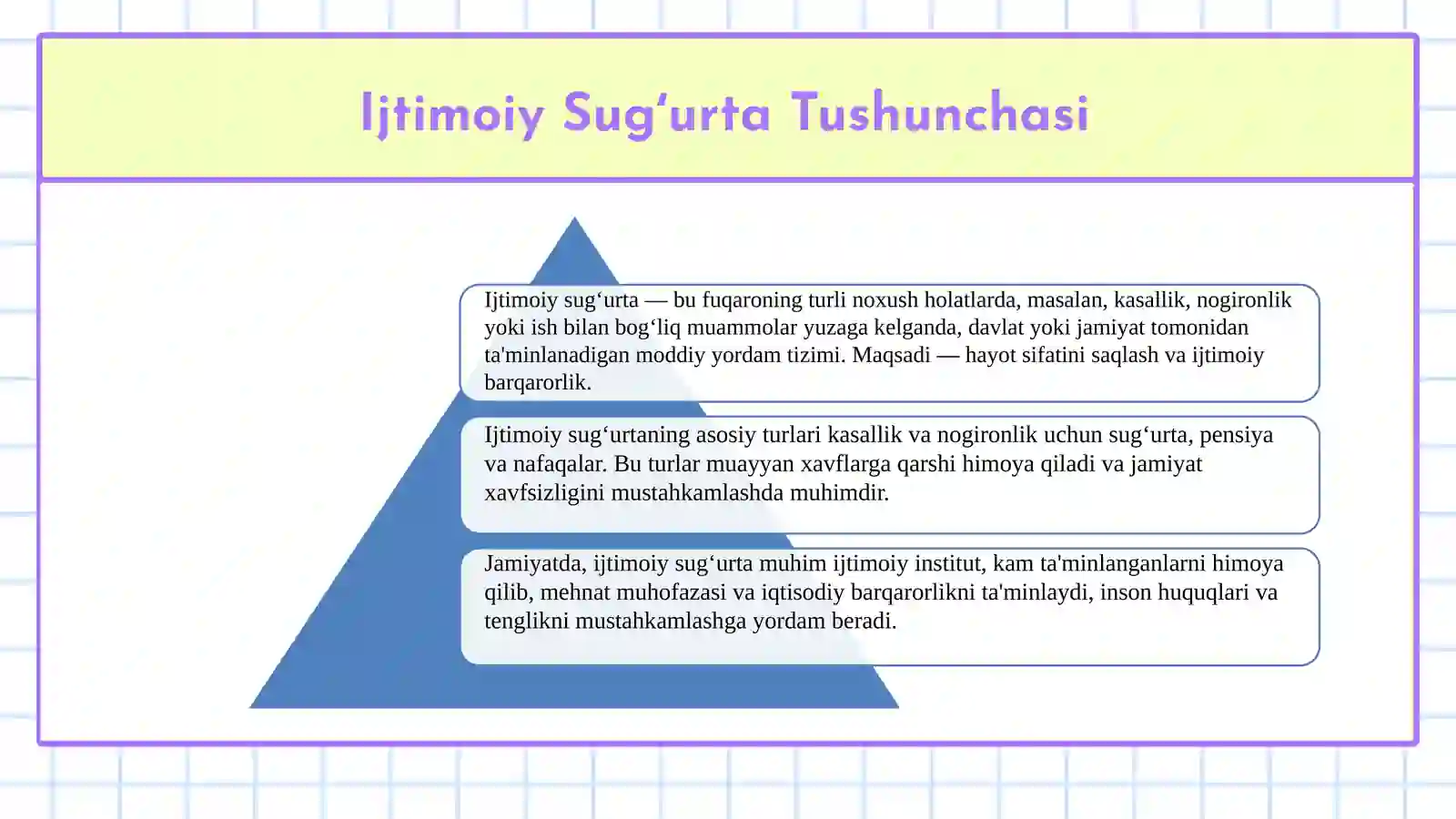 Ijtimoiy Sug‘urta Tushunchasi

Ijtimoiy sug‘urta — bu fuqaroning turli noxush holatlarda, masalan, kasallik, nogironlik yoki ish bilan bog‘liq muammolar yuzaga kelganda, davlat yoki jamiyat tomonidan ta'minlanadigan moddiy yordam tizimi. Maqsadi — hayot sifatini saqlash va ijtimoiy barqarorlik.

Ijtimoiy sug‘urtaning asosiy turlari kasallik va nogironlik uchun sug‘urta, pensiya va nafaqalar. Bu turlar muayyan xavflarga qarshi himoya qiladi va jamiyat xavfsizligini mustahkamlashda muhimdir.

Jamiyatda, ijtimoiy sug‘urta muhim ijtimoiy institut, kam ta'minlanganlarni himoya qilib, mehnat muhofazasi va iqtisodiy barqarorlikni ta'minlaydi, inson huquqlari va tenglikni mustahkamlashga yordam beradi.